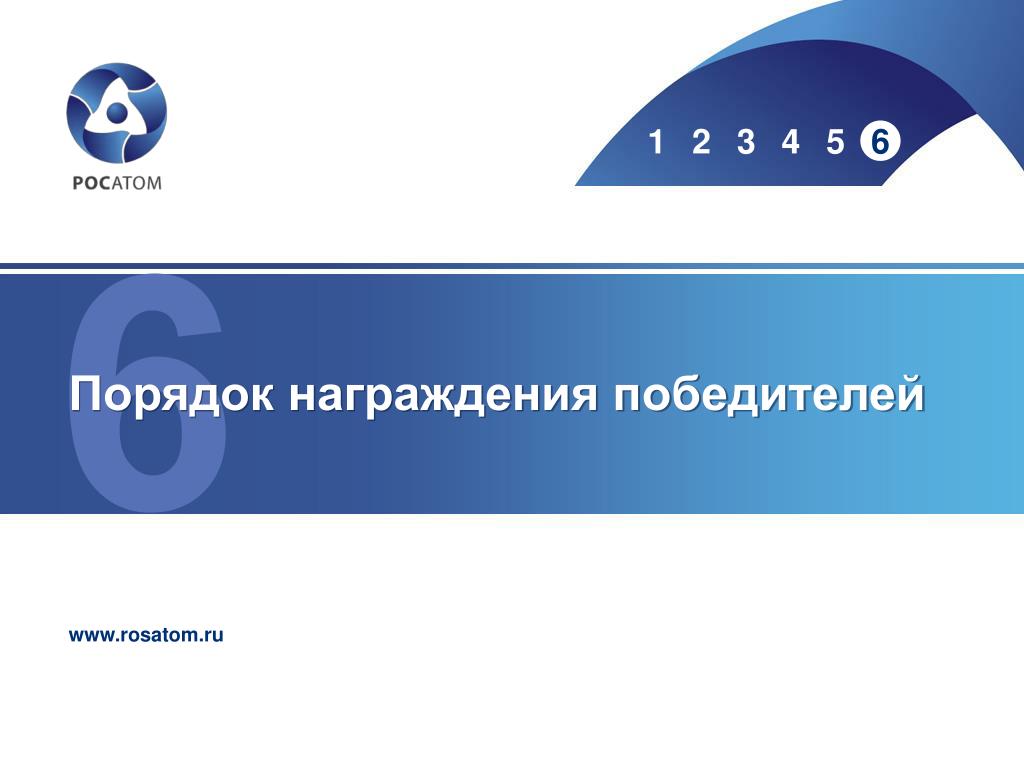 РОСАТОМ

1 2 3 4 5 6

6

Порядок награждения победителей

www.rosatom.ru